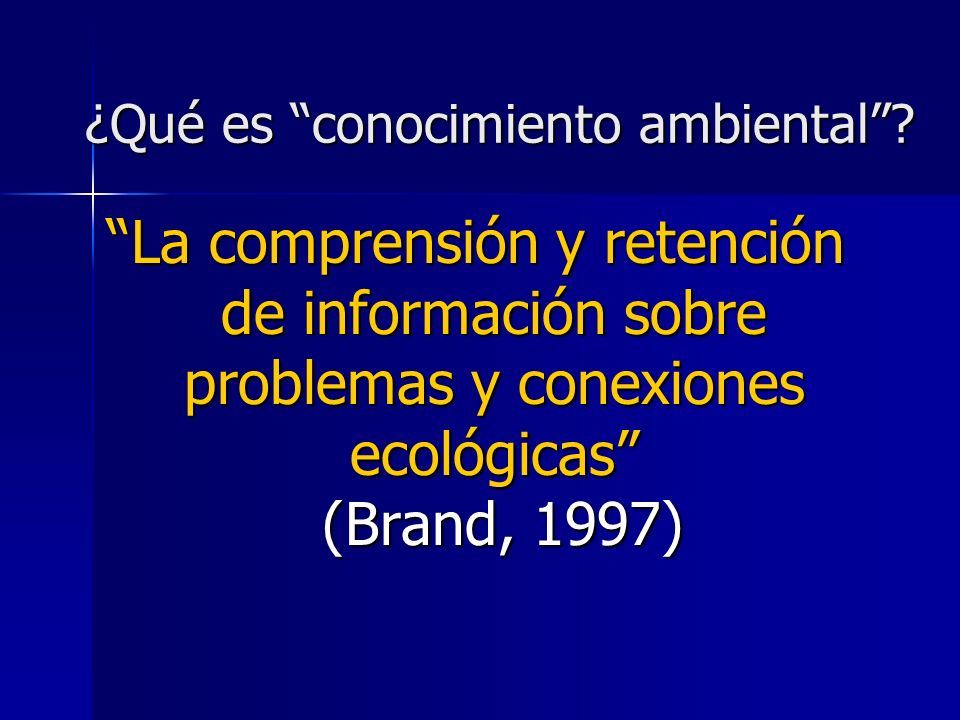 ¿Qué es “conocimiento ambiental”?

“La comprensión y retención de información sobre problemas y conexiones ecológicas”
(Brand, 1997)